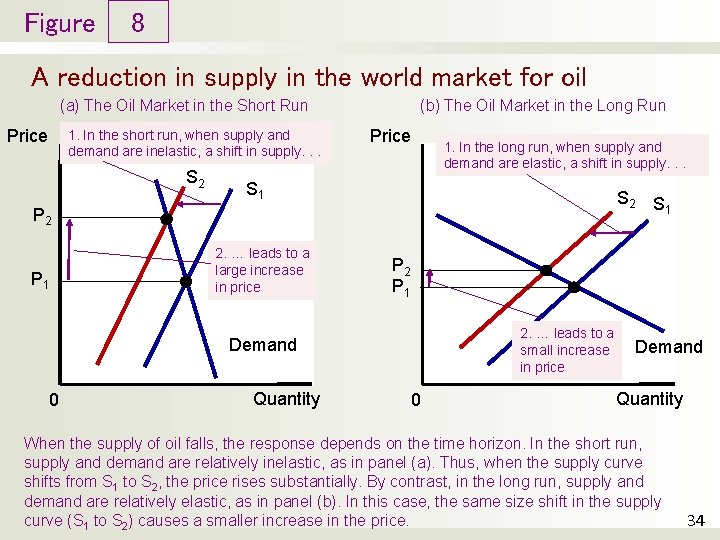 Figure 8

A reduction in supply in the world market for oil

(a) The Oil Market in the Short Run

Price

1. In the short run, when supply and demand are inelastic, a shift in supply. . .

$S_2$

$S_1$

$P_2$

$P_1$

2. ... leads to a large increase in price

Demand

0

Quantity

(b) The Oil Market in the Long Run

Price

1. In the long run, when supply and demand are elastic, a shift in supply. . .

$S_2$

$S_1$

$P_2$

$P_1$

2. ... leads to a small increase in price

Demand

0

Quantity

When the supply of oil falls, the response depends on the time horizon. In the short run, supply and demand are relatively inelastic, as in panel (a). Thus, when the supply curve shifts from $S_1$ to $S_2$, the price rises substantially. By contrast, in the long run, supply and demand are relatively elastic, as in panel (b). In this case, the same size shift in the supply curve ($S_1$ to $S_2$) causes a smaller increase in the price.

34